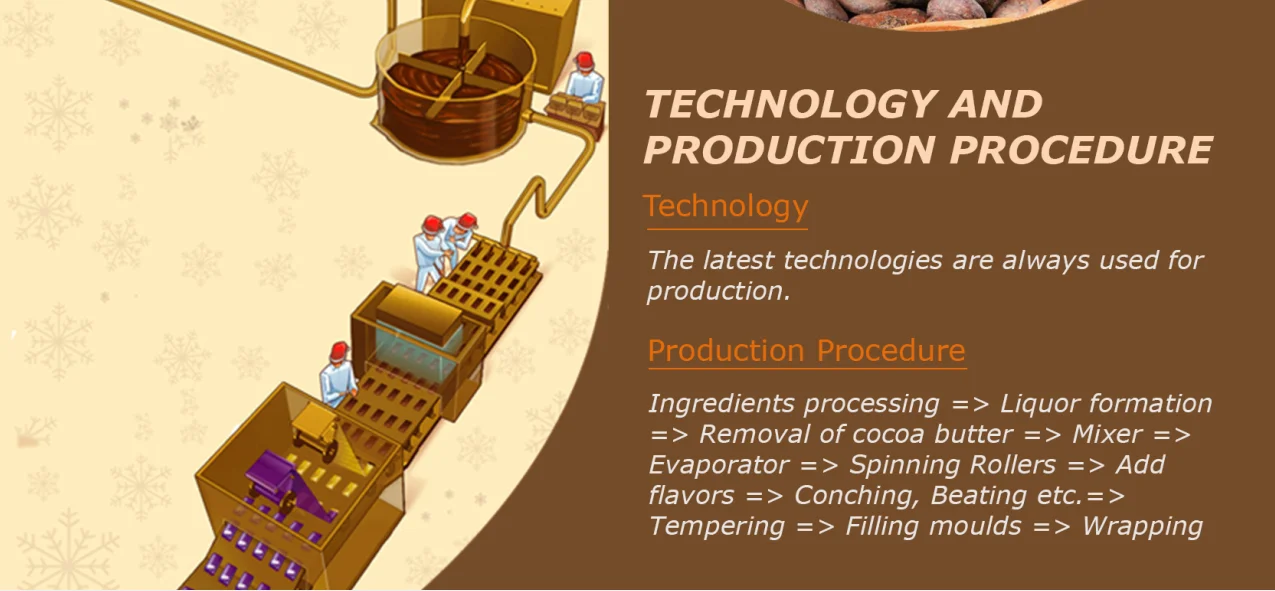 TECHNOLOGY AND PRODUCTION PROCEDURE

Technology

The latest technologies are always used for production.

Production Procedure

Ingredients processing => Liquor formation => Removal of cocoa butter => Mixer => Evaporator => Spinning Rollers => Add flavors => Conching, Beating etc.=> Tempering => Filling moulds => Wrapping